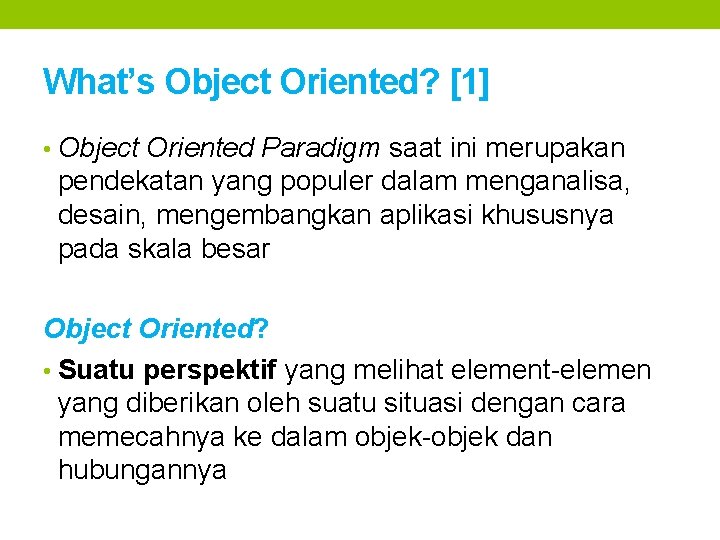 What’s Object Oriented? [1]

• Object Oriented Paradigm saat ini merupakan pendekatan yang populer dalam menganalisa, desain, mengembangkan aplikasi khususnya pada skala besar

Object Oriented?

• Suatu perspektif yang melihat element-elemen yang diberikan oleh suatu situasi dengan cara memecahnya ke dalam objek-objek dan hubungannya